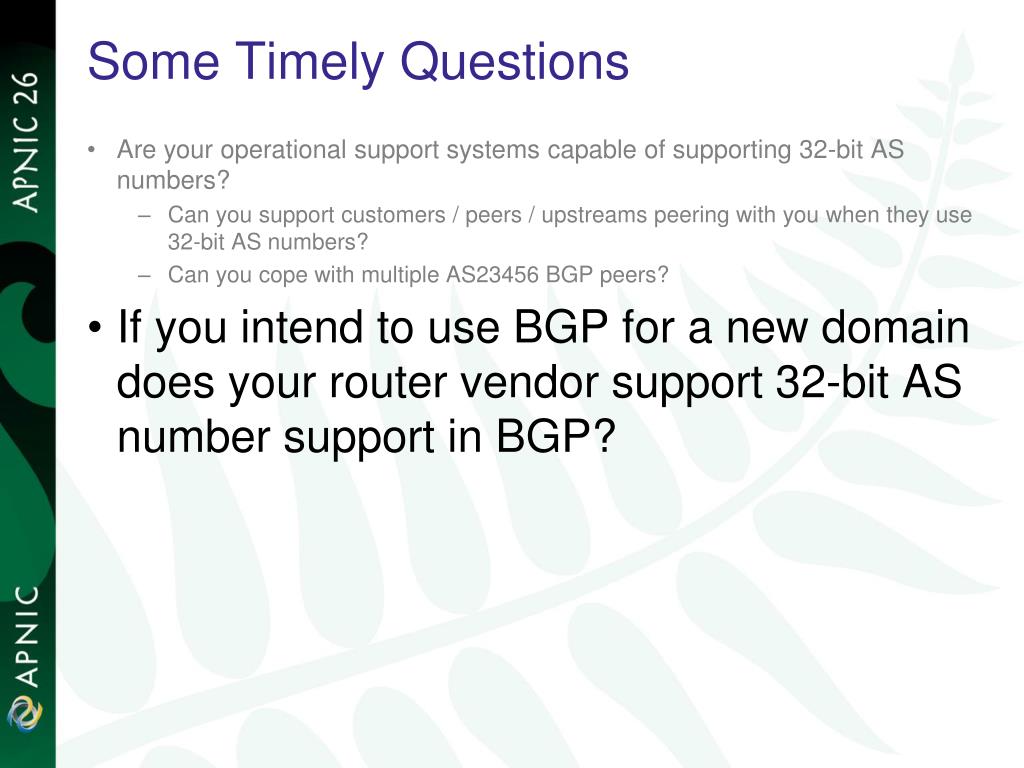 APNIC 26

Some Timely Questions

• Are your operational support systems capable of supporting 32-bit AS numbers?
– Can you support customers / peers / upstreams peering with you when they use 32-bit AS numbers?
– Can you cope with multiple AS23456 BGP peers?

• If you intend to use BGP for a new domain does your router vendor support 32-bit AS number support in BGP?

APNIC